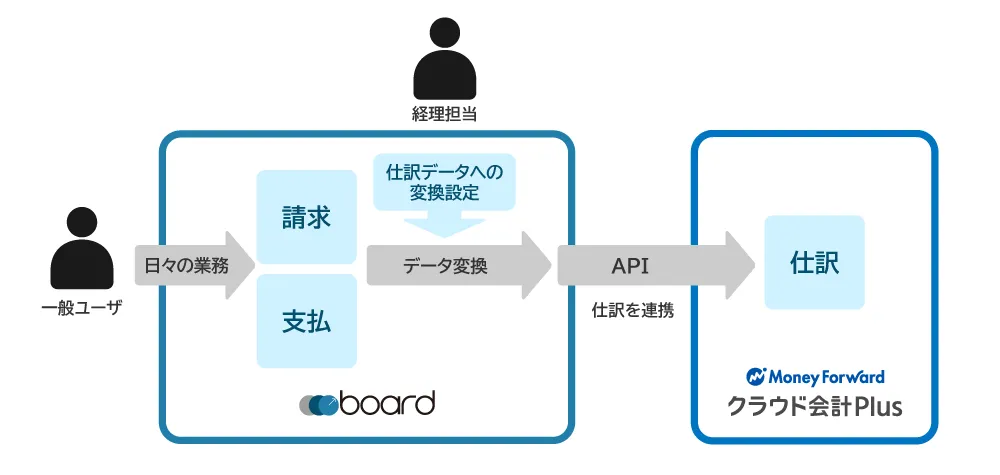 経理担当

一般ユーザ

日々の業務

請求

支払

仕訳データへの変換設定

データ変換

board

API

仕訳を連携

仕訳

Money Forward
クラウド会計Plus